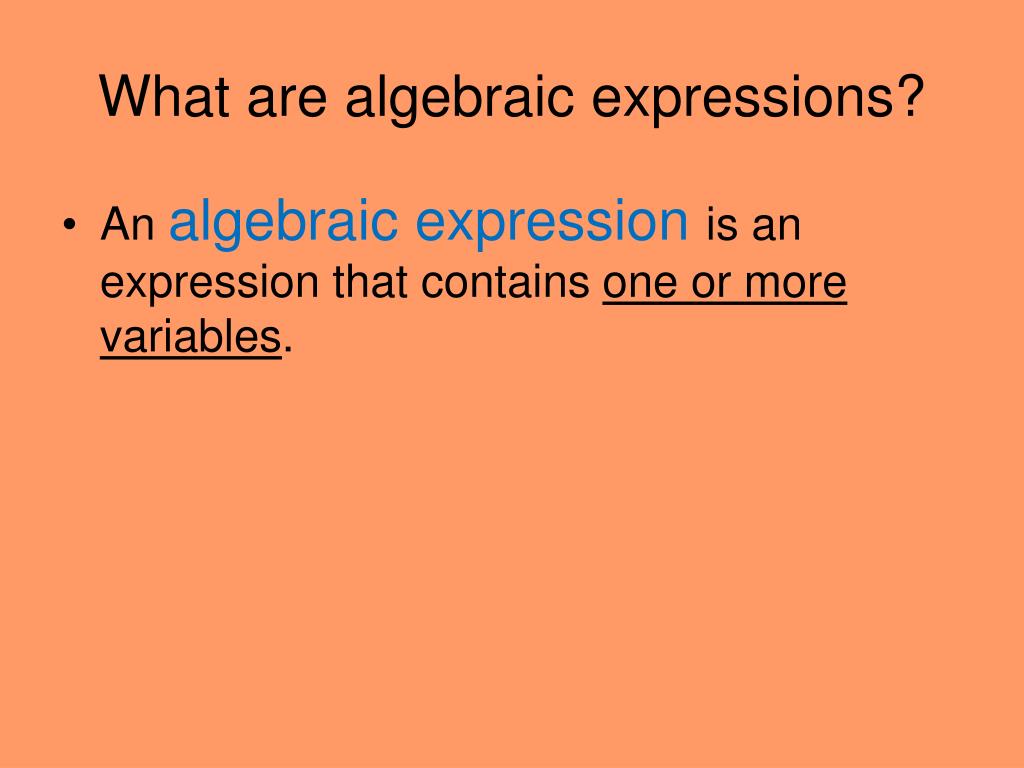 What are algebraic expressions?

• An algebraic expression is an expression that contains one or more variables.